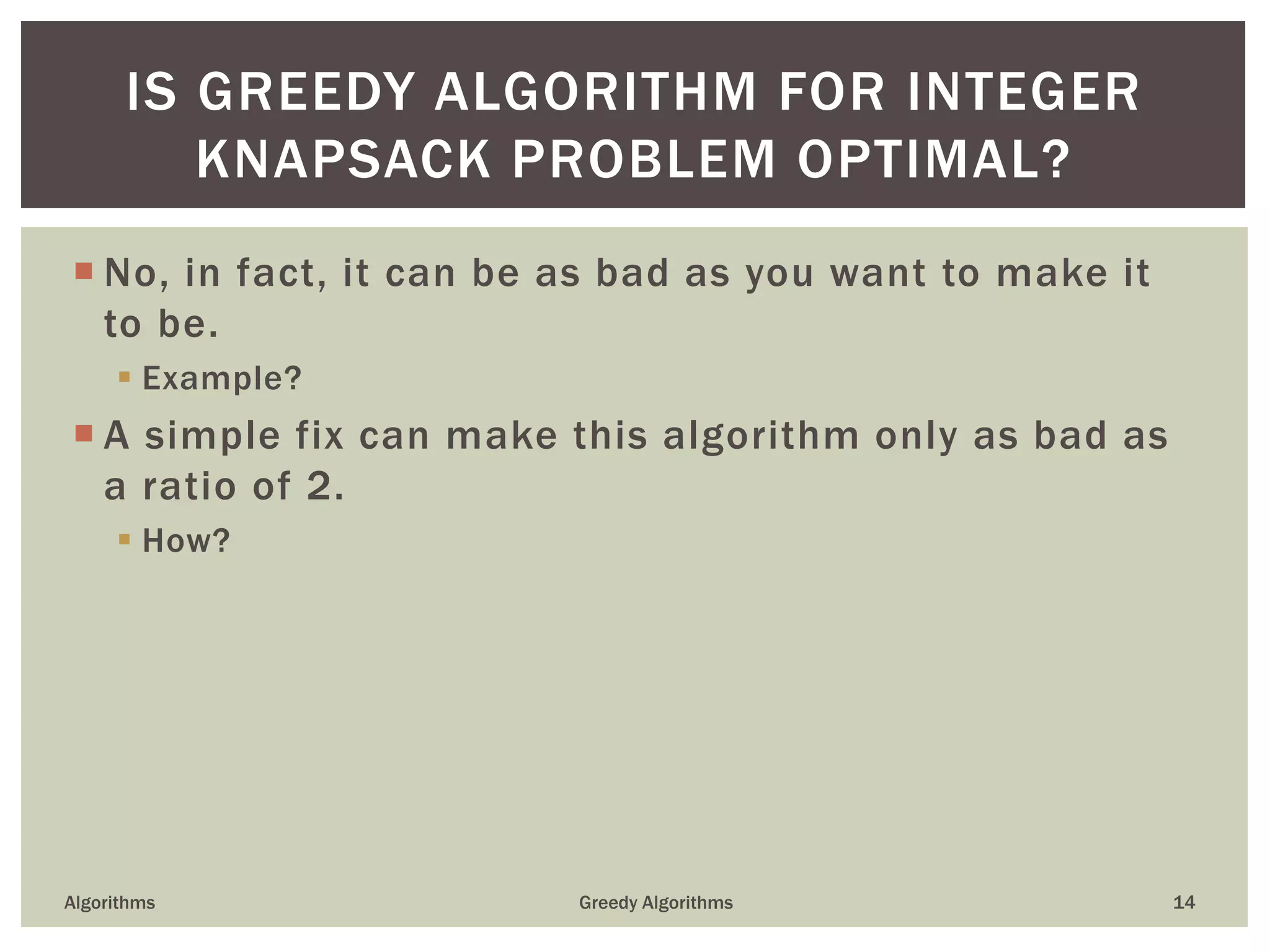 IS GREEDY ALGORITHM FOR INTEGER KNAPSACK PROBLEM OPTIMAL?

No, in fact, it can be as bad as you want to make it to be.

Example?

A simple fix can make this algorithm only as bad as a ratio of 2.

How?

Algorithms

Greedy Algorithms

14